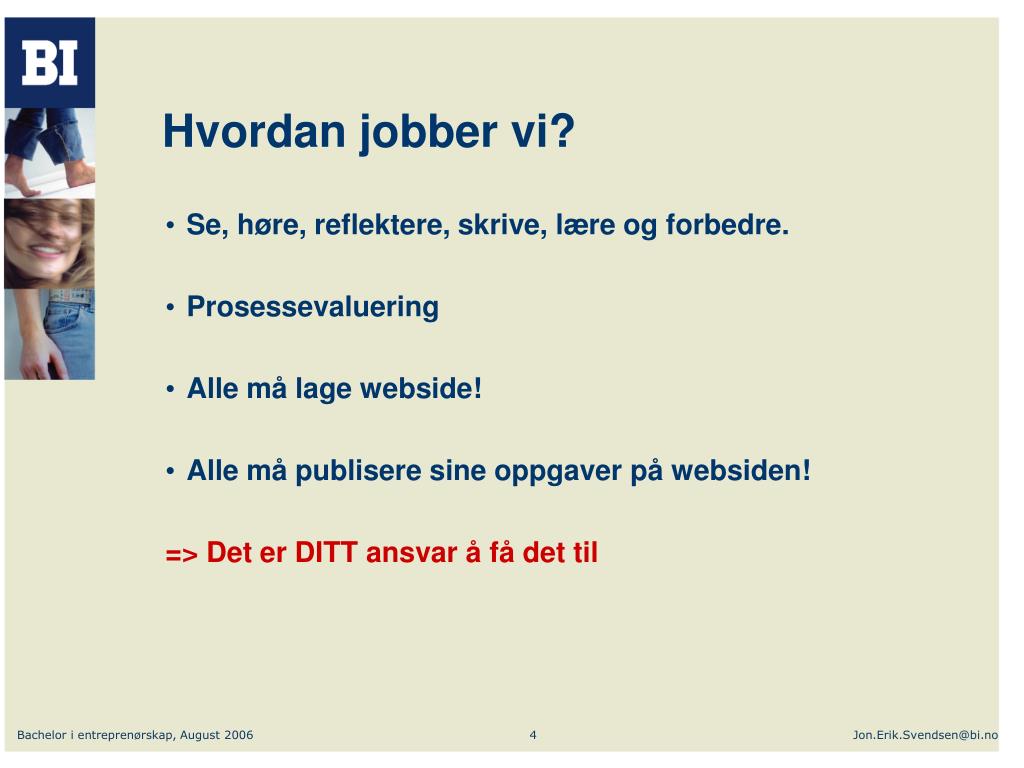 BI

Hvordan jobber vi?

• Se, høre, reflektere, skrive, lære og forbedre.

• Prosessevaluering

• Alle må lage webside!

• Alle må publisere sine oppgaver på websiden!

=> Det er DITT ansvar å få det til

Bachelor i entreprenørskap, August 2006

4

Jon.Erik.Svendsen@bi.no